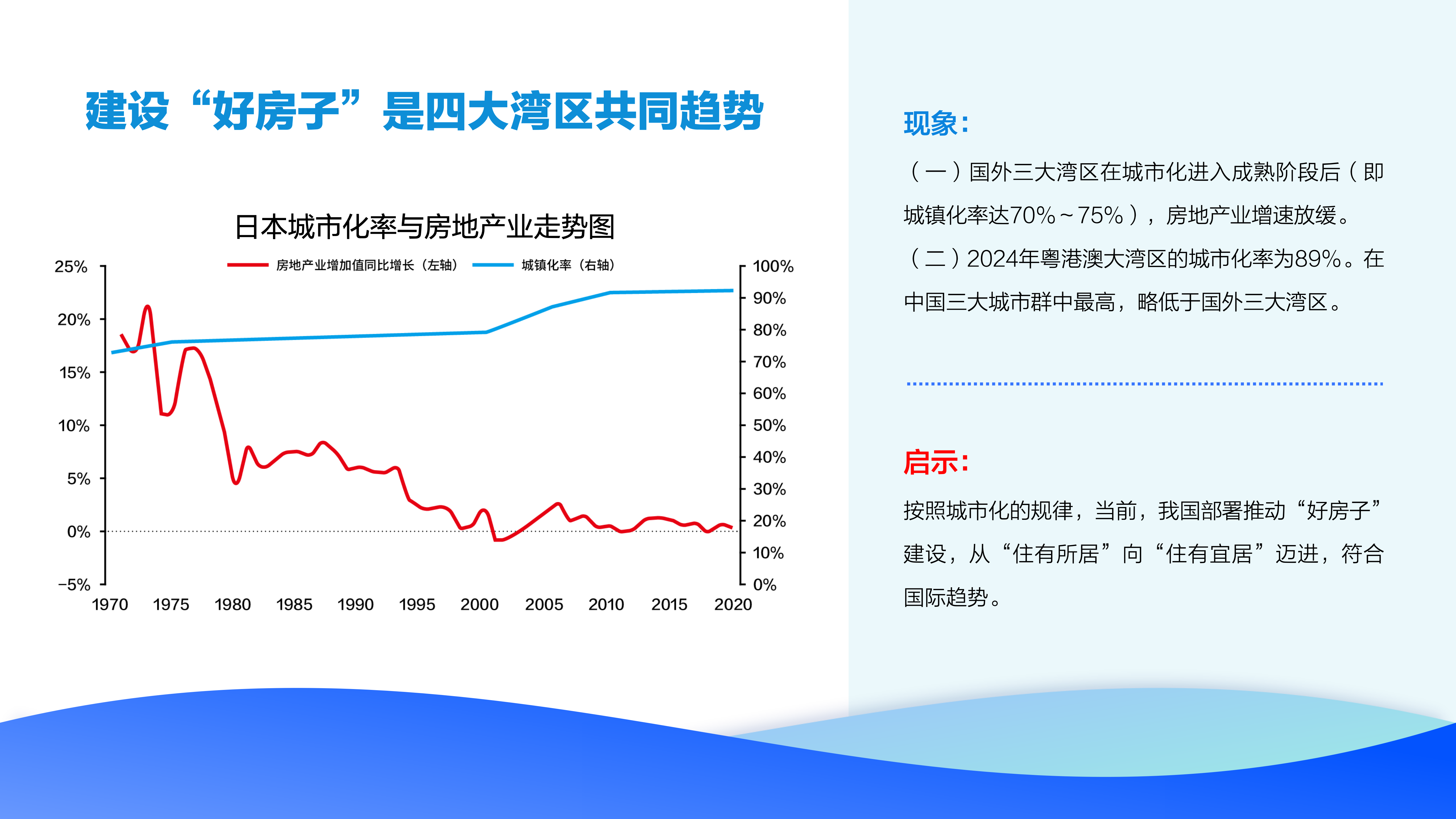 建设“好房子”是四大湾区共同趋势

日本城市化率与房地产业走势图

房地产业增加值同比增长（左轴） 城镇化率（右轴）

25%
20%
15%
10%
5%
0%
−5%

100%
90%
80%
70%
60%
50%
40%
30%
20%
10%
0%

1970 1975 1980 1985 1990 1995 2000 2005 2010 2015 2020

现象：

（一）国外三大湾区在城市化进入成熟阶段后（即城镇化率达70%~75%），房地产业增速放缓。

（二）2024年粤港澳大湾区的城市化率为89%。在中国三大城市群中最高，略低于国外三大湾区。

启示：

按照城市化的规律，当前，我国部署推动“好房子”建设，从“住有所居”向“住有宜居”迈进，符合国际趋势。